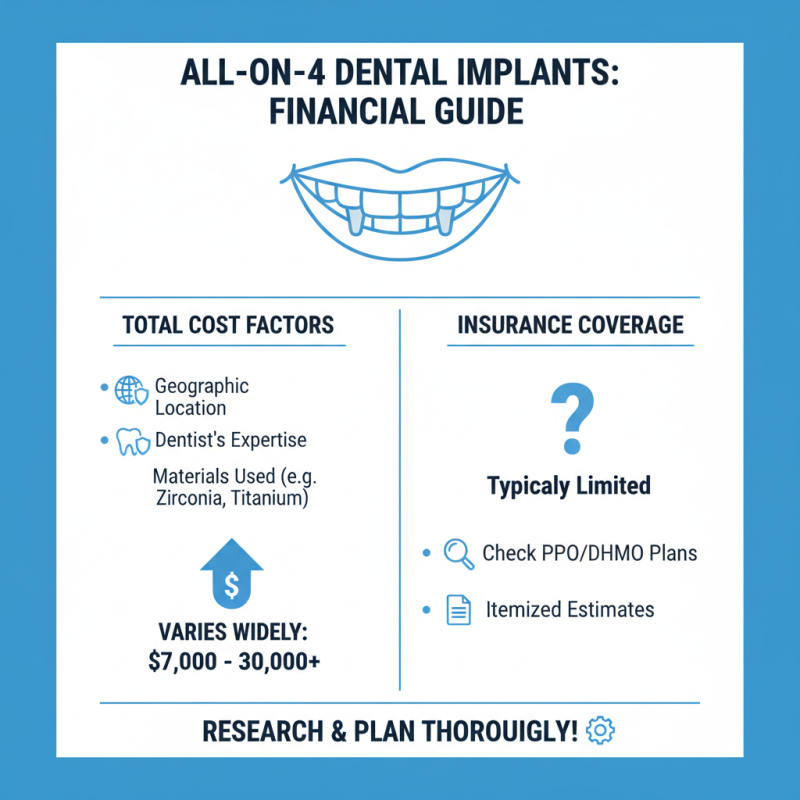 ALL-ON-4 DENTAL IMPLANTS: FINANCIAL GUIDE

TOTAL COST FACTORS

• Geographic Location

• Dentist's Expertise

Materials Used (e.g. Zirconia, Titanium)

$

VARIES WIDELY: $7,000 - 30,000+

INSURANCE COVERAGE

?

Typicaly Limited

• Check PPO/DHMO Plans

• Itemized Estimates

RESEARCH & PLAN THOROUIGLY!